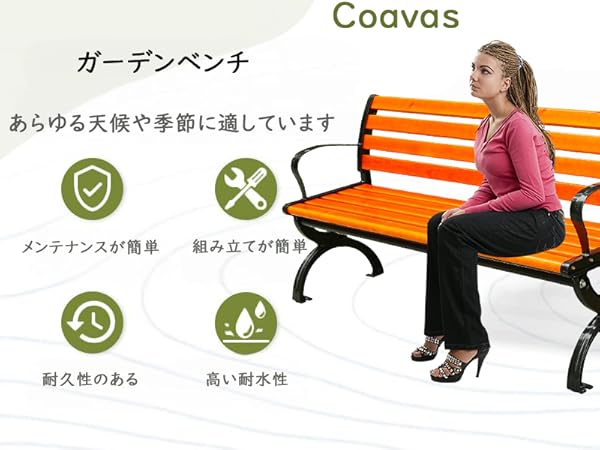 Coavas

ガーデンベンチ

あらゆる天候や季節に適しています

メンテナンスが簡単

組み立てが簡単

耐久性のある

高い耐水性